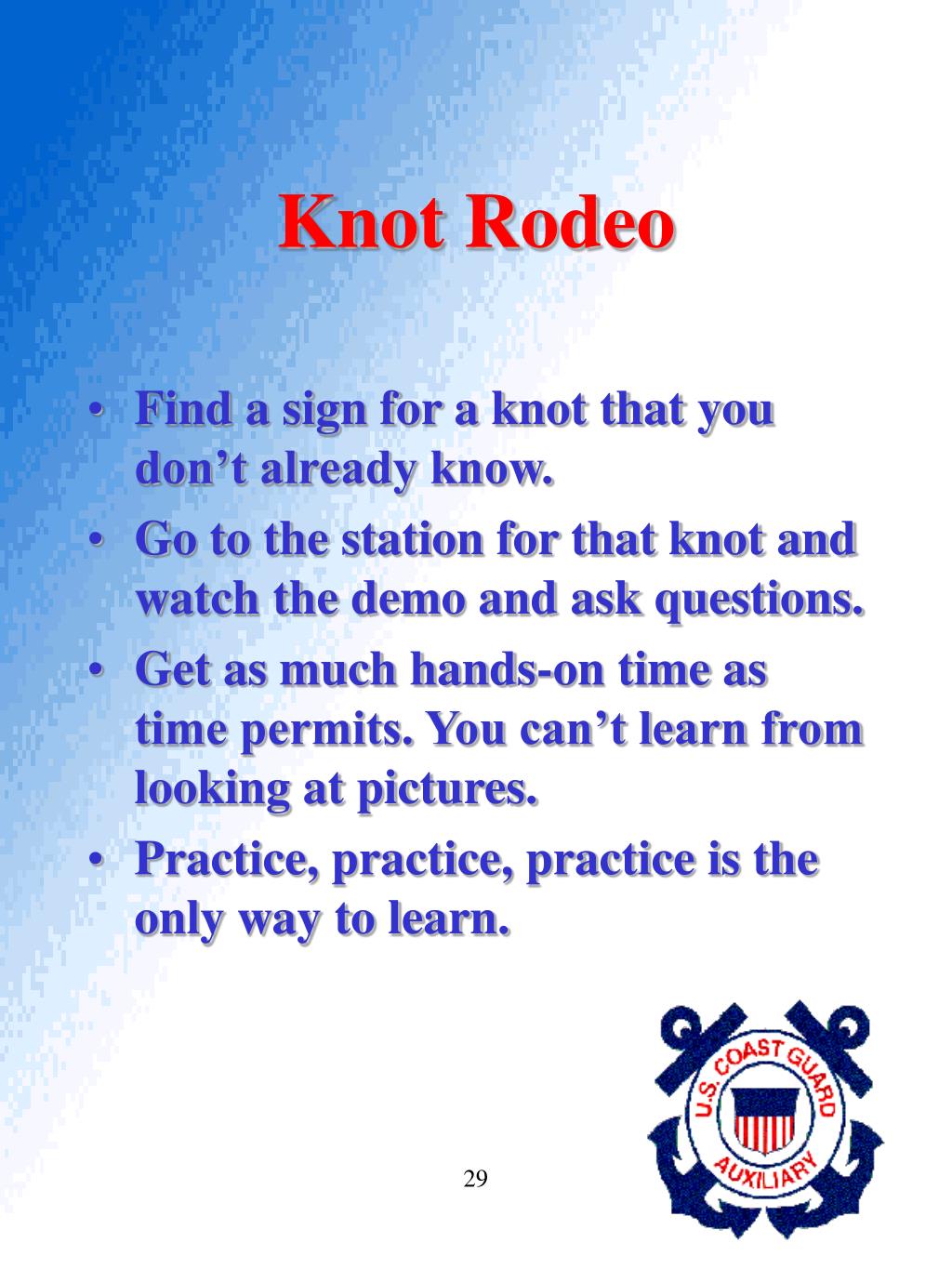 Knot Rodeo

• Find a sign for a knot that you don't already know.
• Go to the station for that knot and watch the demo and ask questions.
• Get as much hands-on time as time permits. You can't learn from looking at pictures.
• Practice, practice, practice is the only way to learn.

U.S. COAST GUARD
AUXILIARY

29